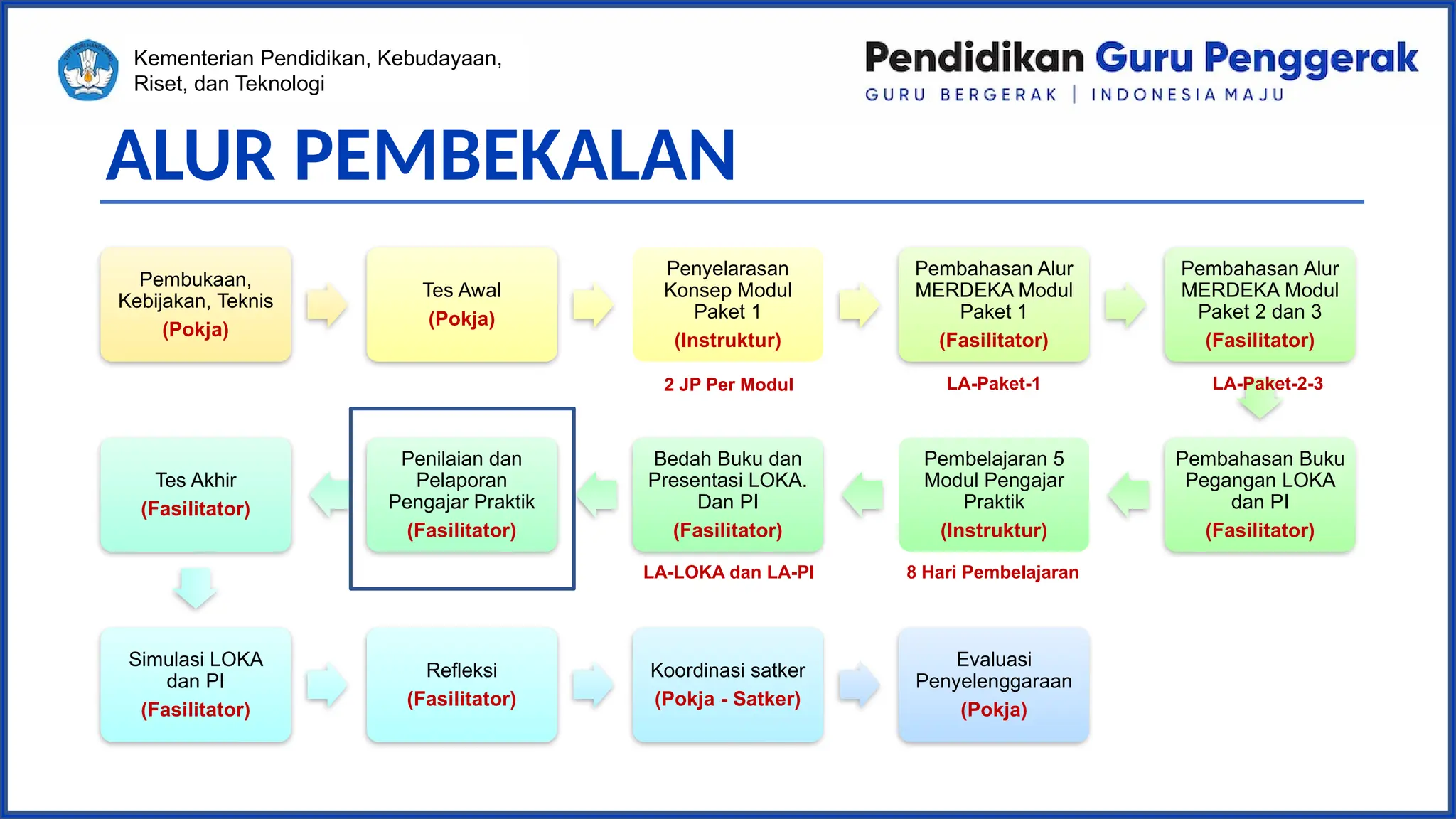 Kementerian Pendidikan, Kebudayaan, Riset, dan Teknologi

Pendidikan Guru Penggerak
GURU BERGERAK | INDONESIA MAJU

ALUR PEMBEKALAN

Pembukaan, Kebijakan, Teknis
(Pokja)

Tes Awal
(Pokja)

Penyelarasan Konsep Modul Paket 1
(Instruktur)
2 JP Per Modul

Pembahasan Alur MERDEKA Modul Paket 1
(Fasilitator)
LA-Paket-1

Pembahasan Alur MERDEKA Modul Paket 2 dan 3
(Fasilitator)
LA-Paket-2-3

Pembahasan Buku Pegangan LOKA dan PI
(Fasilitator)

Pembelajaran 5 Modul Pengajar Praktik
(Instruktur)
8 Hari Pembelajaran

Bedah Buku dan Presentasi LOKA. Dan PI
(Fasilitator)
LA-LOKA dan LA-PI

Penilaian dan Pelaporan Pengajar Praktik
(Fasilitator)

Tes Akhir
(Fasilitator)

Simulasi LOKA dan PI
(Fasilitator)

Refleksi
(Fasilitator)

Koordinasi satker
(Pokja - Satker)

Evaluasi Penyelenggaraan
(Pokja)